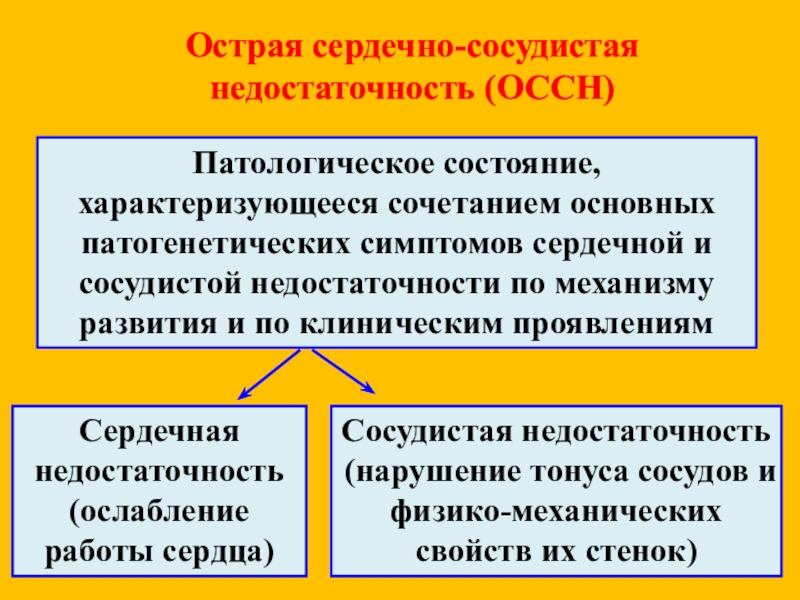 Острая сердечно-сосудистая недостаточность (ОССН)

Патологическое состояние, характеризующееся сочетанием основных патогенетических симптомов сердечной и сосудистой недостаточности по механизму развития и по клиническим проявлениям

Сердечная недостаточность (ослабление работы сердца)

Сосудистая недостаточность (нарушение тонуса сосудов и физико-механических свойств их стенок)